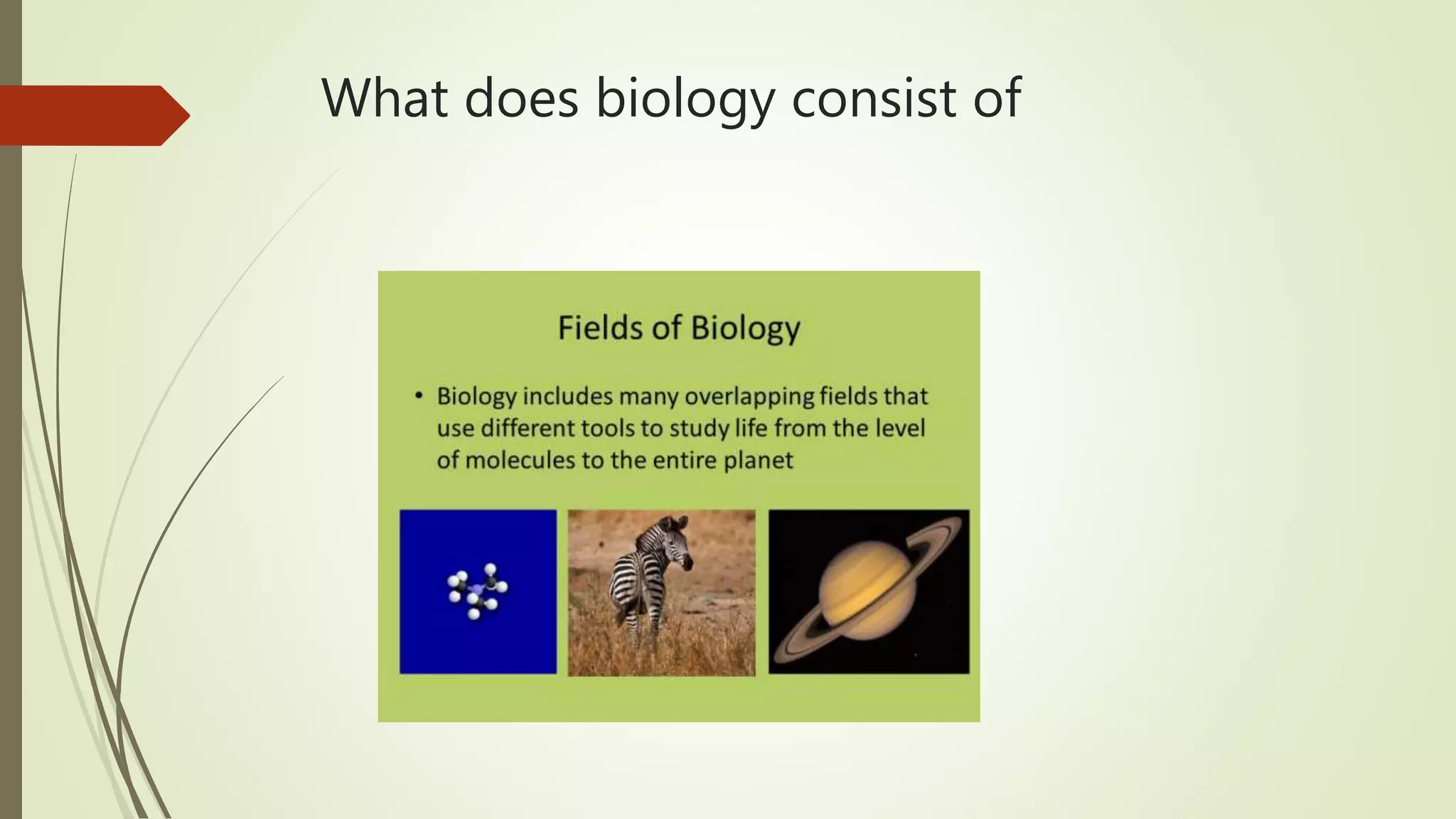 What does biology consist of

Fields of Biology

• Biology includes many overlapping fields that use different tools to study life from the level of molecules to the entire planet